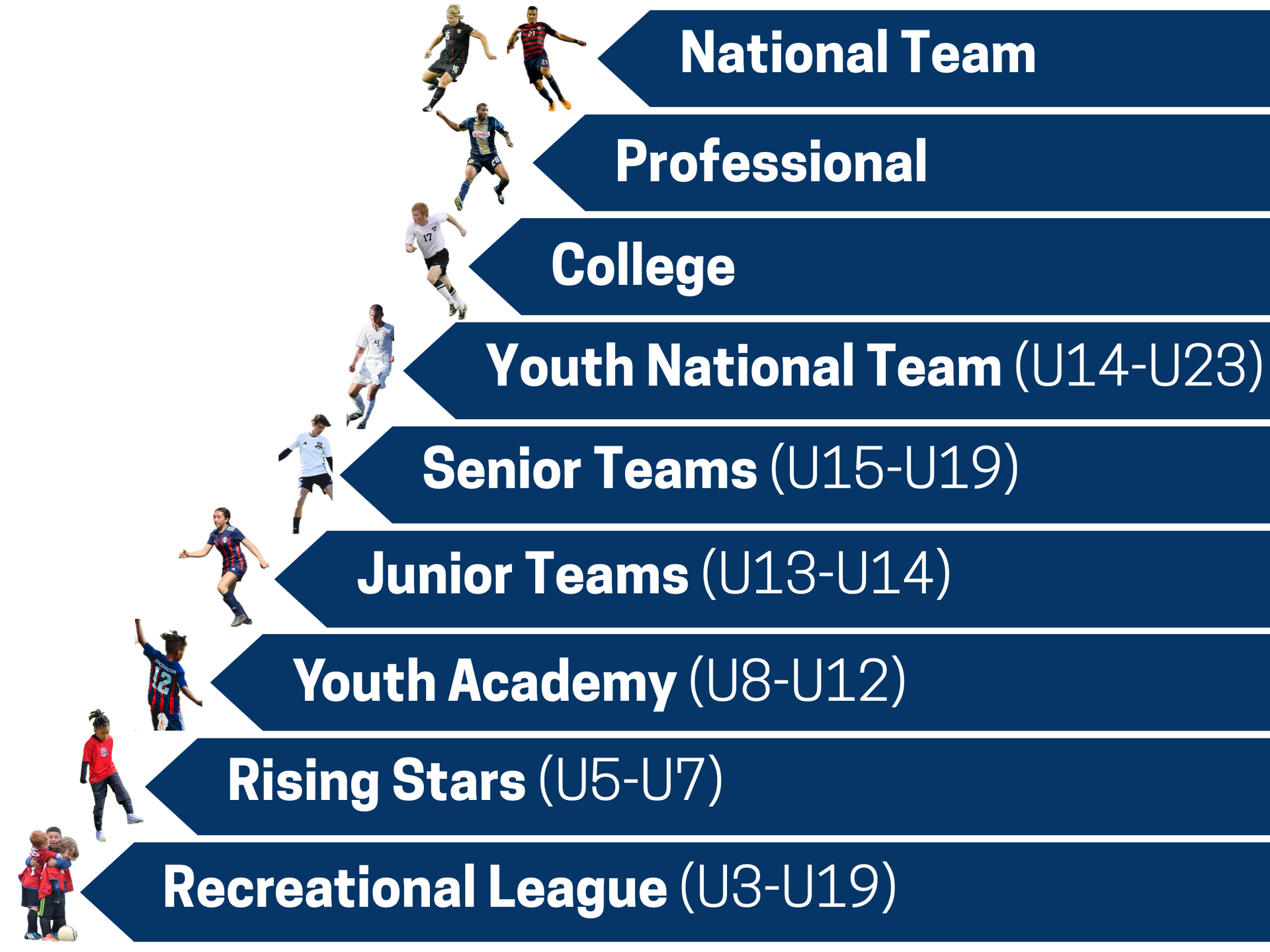 National Team

Professional

College

Youth National Team (U14-U23)

Senior Teams (U15-U19)

Junior Teams (U13-U14)

Youth Academy (U8-U12)

Rising Stars (U5-U7)

Recreational League (U3-U19)